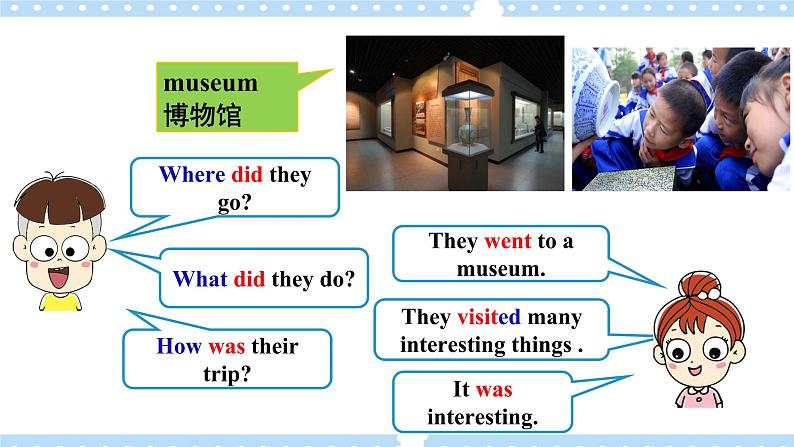 museum
博物馆

Where did they go?

What did they do?

How was their trip?

They went to a museum.

They visited many interesting things .

It was interesting.